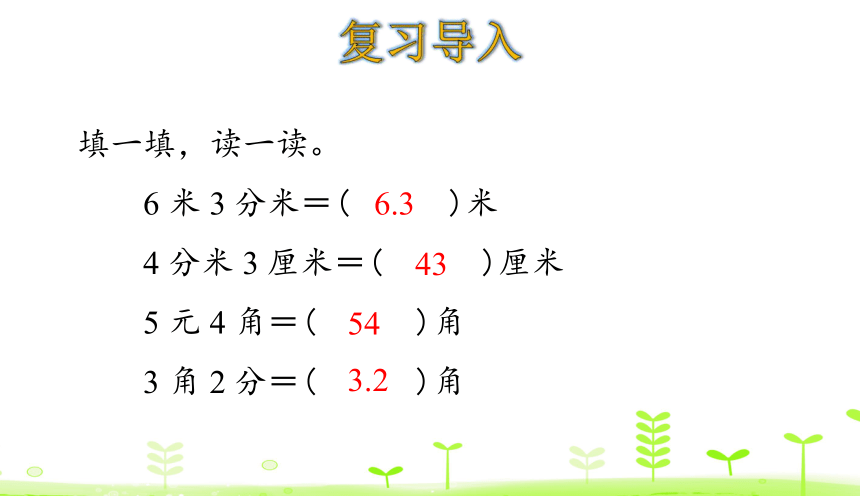 复习导入

填一填，读一读。

6 米 3 分米＝（ 6.3 ）米

4 分米 3 厘米＝（ 43 ）厘米

5 元 4 角＝（ 54 ）角

3 角 2 分＝（ 3.2 ）角